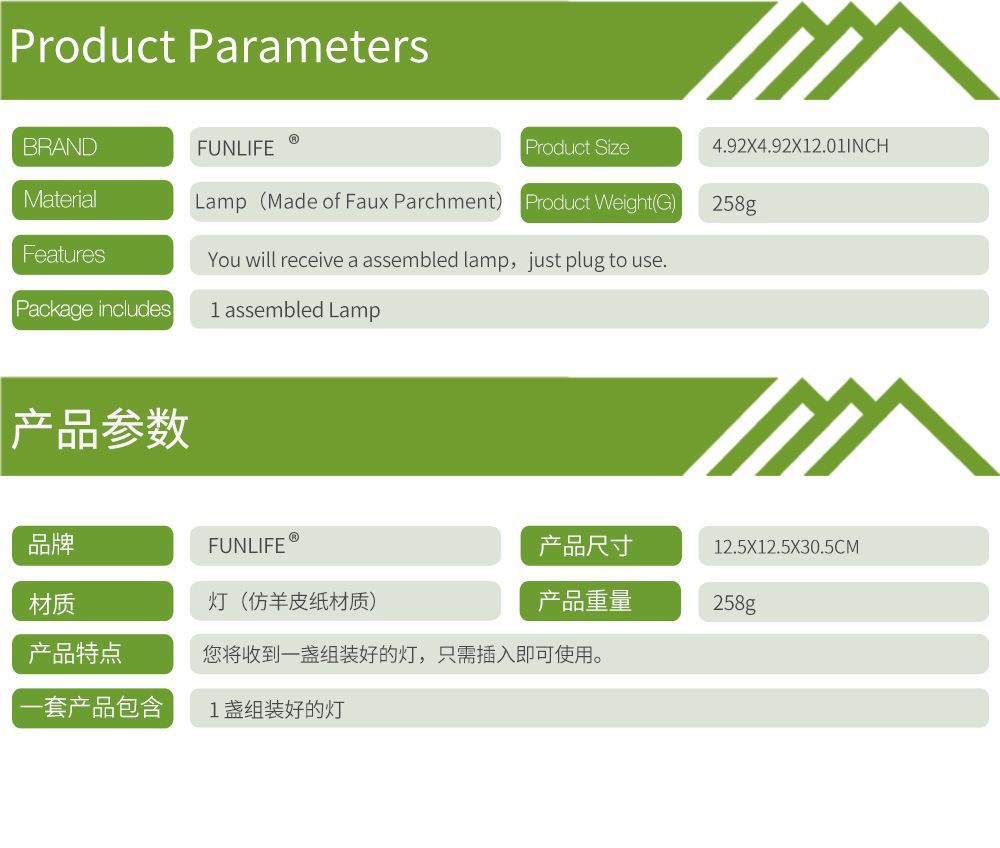 Product Parameters

| BRAND | FUNLIFE ® | Product Size | 4.92X4.92X12.01INCH |
|---|---|---|---|
| Material | Lamp（Made of Faux Parchment） | Product Weight(G) | 258g |
| Features | You will receive a assembled lamp，just plug to use. | | |
| Package includes | 1 assembled Lamp | | |

产品参数

| 品牌 | FUNLIFE® | 产品尺寸 | 12.5X12.5X30.5CM |
|---|---|---|---|
| 材质 | 灯（仿羊皮纸材质） | 产品重量 | 258g |
| 产品特点 | 您将收到一盏组装好的灯，只需插入即可使用。 | | |
| 一套产品包含 | 1 盏组装好的灯 | | |